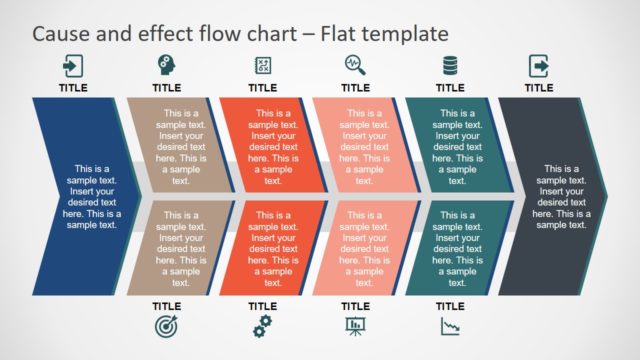 Cause and effect flow chart – Flat template

TITLE

TITLE

TITLE

TITLE

TITLE

TITLE

This is a sample text. Insert your desired text here. This is a sample text.

This is a sample text. Insert your desired text here. This is a sample text.

This is a sample text. Insert your desired text here. This is a sample text.

This is a sample text. Insert your desired text here. This is a sample text.

This is a sample text. Insert your desired text here. This is a sample text.

This is a sample text. Insert your desired text here. This is a sample text.

This is a sample text. Insert your desired text here. This is a sample text.

This is a sample text. Insert your desired text here. This is a sample text.

This is a sample text. Insert your desired text here. This is a sample text.

This is a sample text. Insert your desired text here. This is a sample text.

TITLE

TITLE

TITLE

TITLE